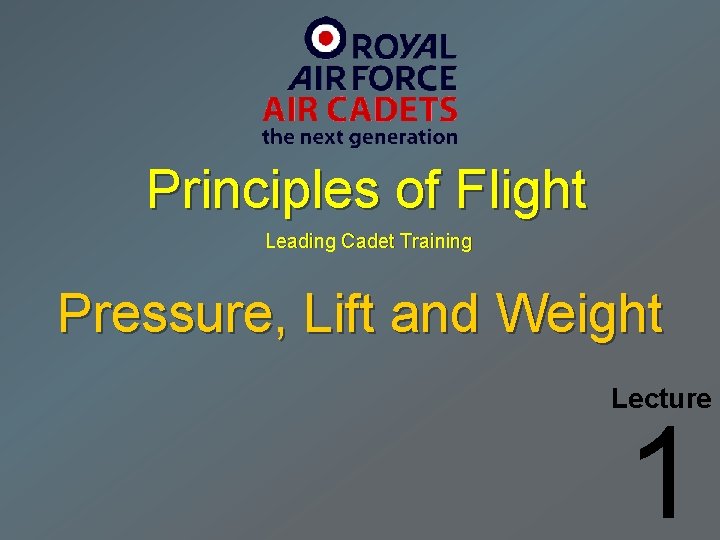 ROYAL
AIR FORCE
AIR CADETS
the next generation

Principles of Flight

Leading Cadet Training

Pressure, Lift and Weight

Lecture
1